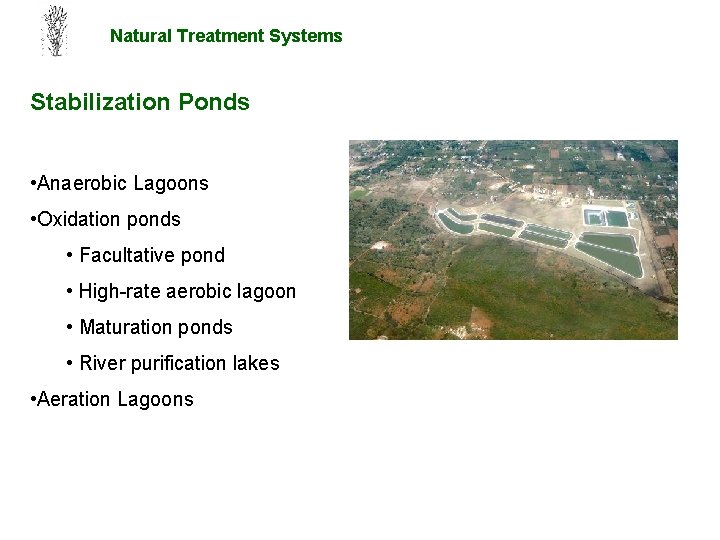 Natural Treatment Systems

Stabilization Ponds

•Anaerobic Lagoons

•Oxidation ponds

• Facultative pond

• High-rate aerobic lagoon

• Maturation ponds

• River purification lakes

•Aeration Lagoons